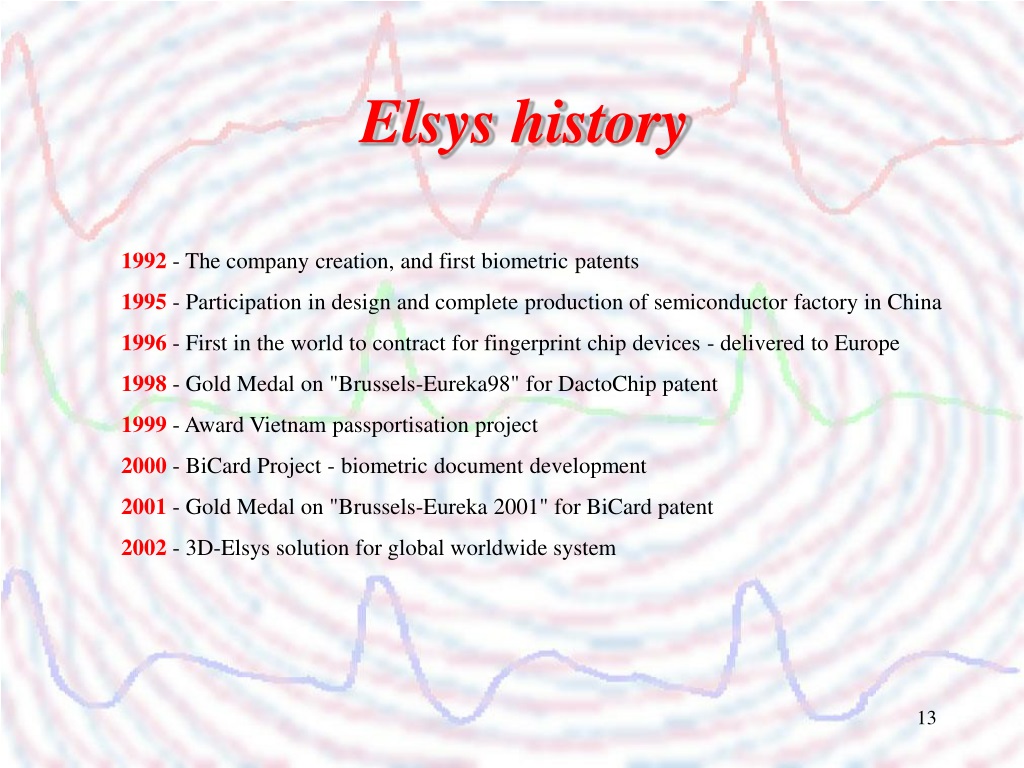 Elsys history

1992 - The company creation, and first biometric patents

1995 - Participation in design and complete production of semiconductor factory in China

1996 - First in the world to contract for fingerprint chip devices - delivered to Europe

1998 - Gold Medal on "Brussels-Eureka98" for DactoChip patent

1999 - Award Vietnam passportisation project

2000 - BiCard Project - biometric document development

2001 - Gold Medal on "Brussels-Eureka 2001" for BiCard patent

2002 - 3D-Elsys solution for global worldwide system

13